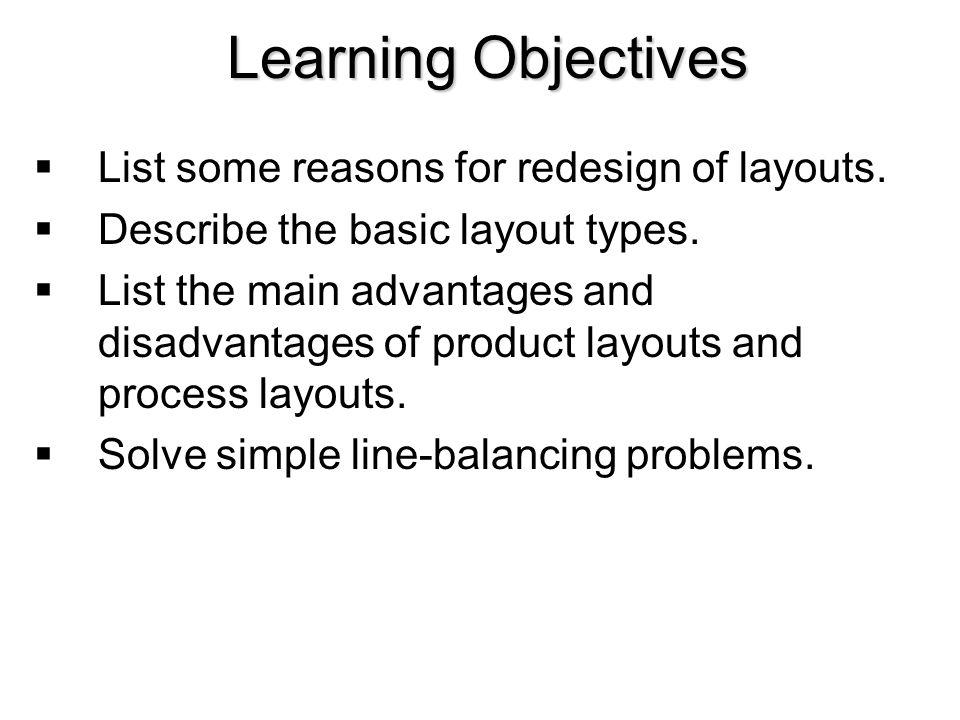 Learning Objectives

▪ List some reasons for redesign of layouts.
▪ Describe the basic layout types.
▪ List the main advantages and disadvantages of product layouts and process layouts.
▪ Solve simple line-balancing problems.